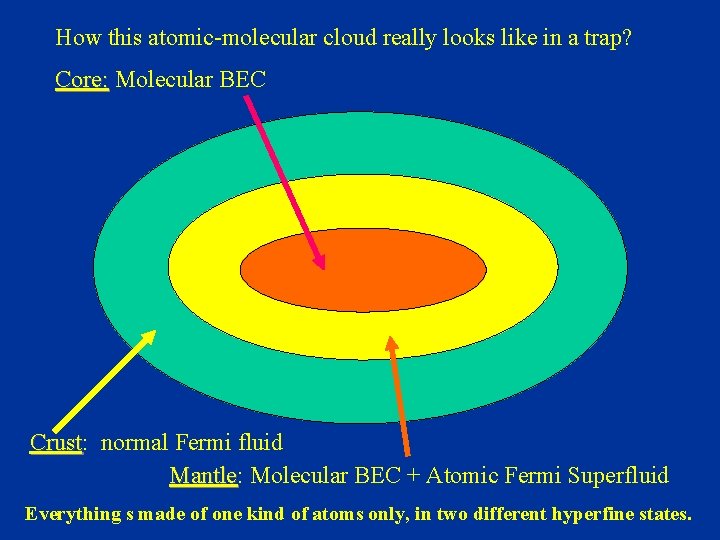 How this atomic-molecular cloud really looks like in a trap?

Core: Molecular BEC

Crust: normal Fermi fluid

Mantle: Molecular BEC + Atomic Fermi Superfluid

Everything s made of one kind of atoms only, in two different hyperfine states.